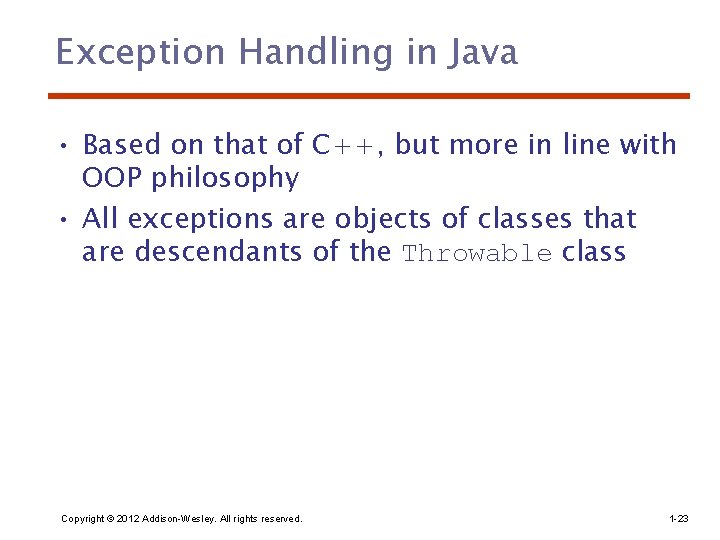 Exception Handling in Java

• Based on that of C++, but more in line with OOP philosophy
• All exceptions are objects of classes that are descendants of the Throwable class

Copyright © 2012 Addison-Wesley. All rights reserved.

1-23